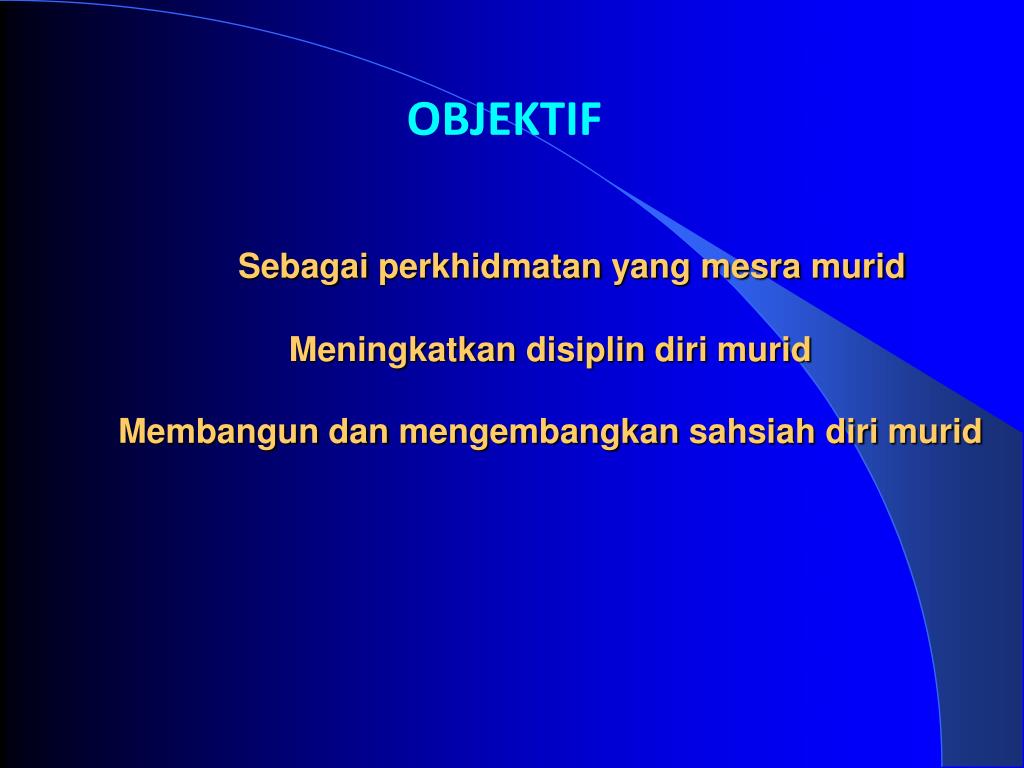 OBJEKTIF

Sebagai perkhidmatan yang mesra murid

Meningkatkan disiplin diri murid

Membangun dan mengembangkan sahsiah diri murid